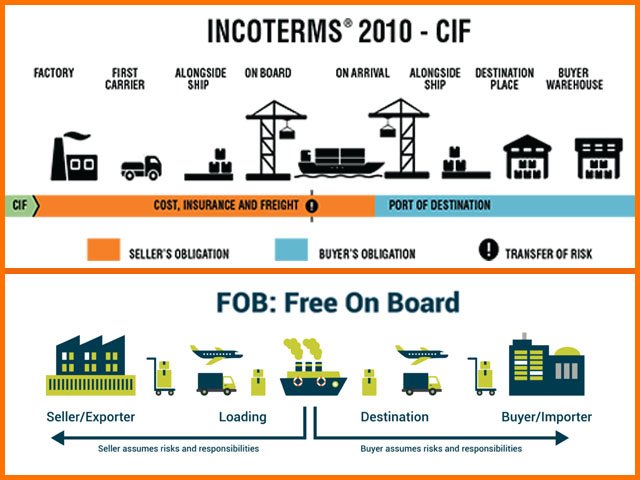 INCOTERMS® 2010 - CIF

FACTORY

FIRST CARRIER

ALONGSIDE SHIP

ON BOARD

ON ARRIVAL

ALONGSIDE SHIP

DESTINATION PLACE

BUYER WAREHOUSE

CIF

COST, INSURANCE AND FREIGHT

PORT OF DESTINATION

SELLER'S OBLIGATION

BUYER'S OBLIGATION

TRANSFER OF RISK

FOB: Free On Board

Seller/Exporter

Loading

Destination

Buyer/Importer

Seller assumes risks and responsibilities

Buyer assumes risks and responsibilities